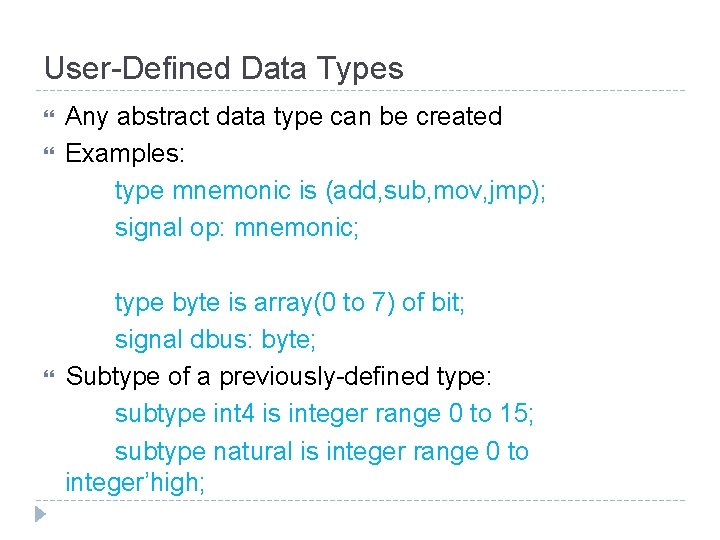 User-Defined Data Types

Any abstract data type can be created

Examples:

type mnemonic is (add,sub,mov,jmp);
signal op: mnemonic;

type byte is array(0 to 7) of bit;
signal dbus: byte;

Subtype of a previously-defined type:

subtype int4 is integer range 0 to 15;
subtype natural is integer range 0 to integer’high;